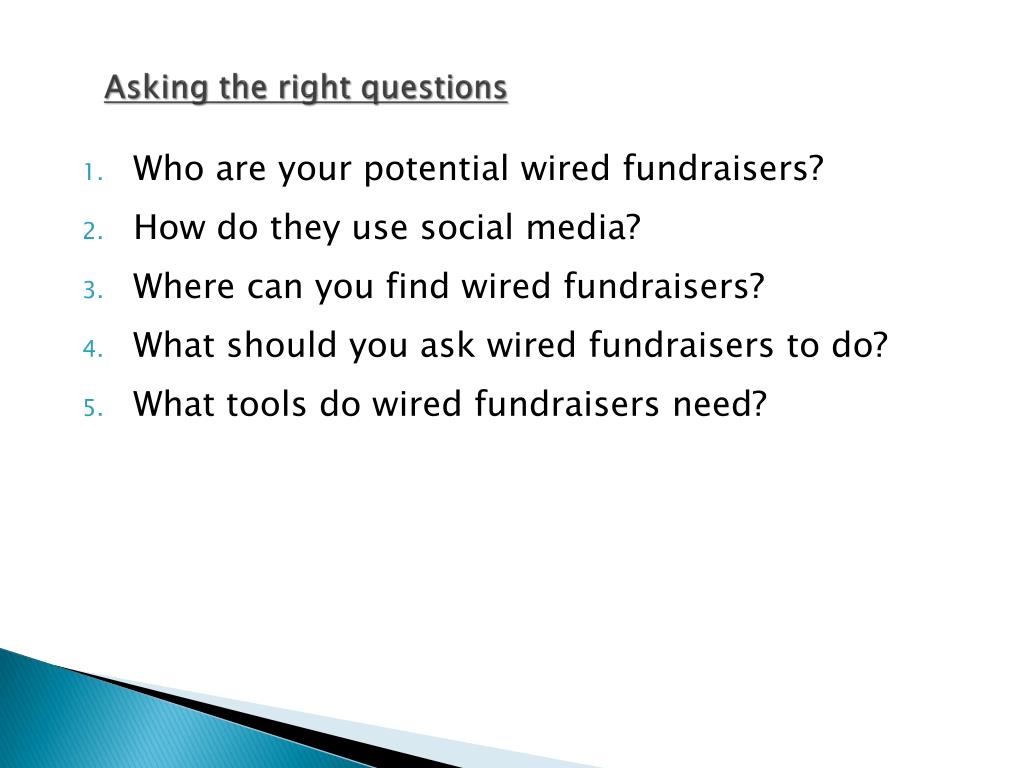 Asking the right questions

1. Who are your potential wired fundraisers?
2. How do they use social media?
3. Where can you find wired fundraisers?
4. What should you ask wired fundraisers to do?
5. What tools do wired fundraisers need?